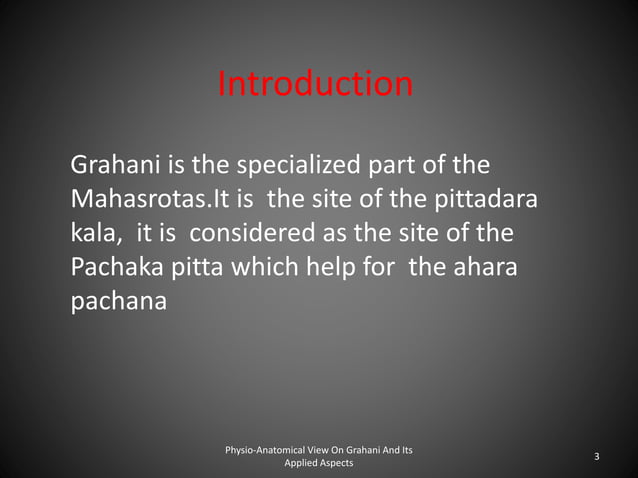 Introduction

Grahani is the specialized part of the Mahasrotas.It is the site of the pittadara kala, it is considered as the site of the Pachaka pitta which help for the ahara pachana

Physio-Anatomical View On Grahani And Its Applied Aspects

3